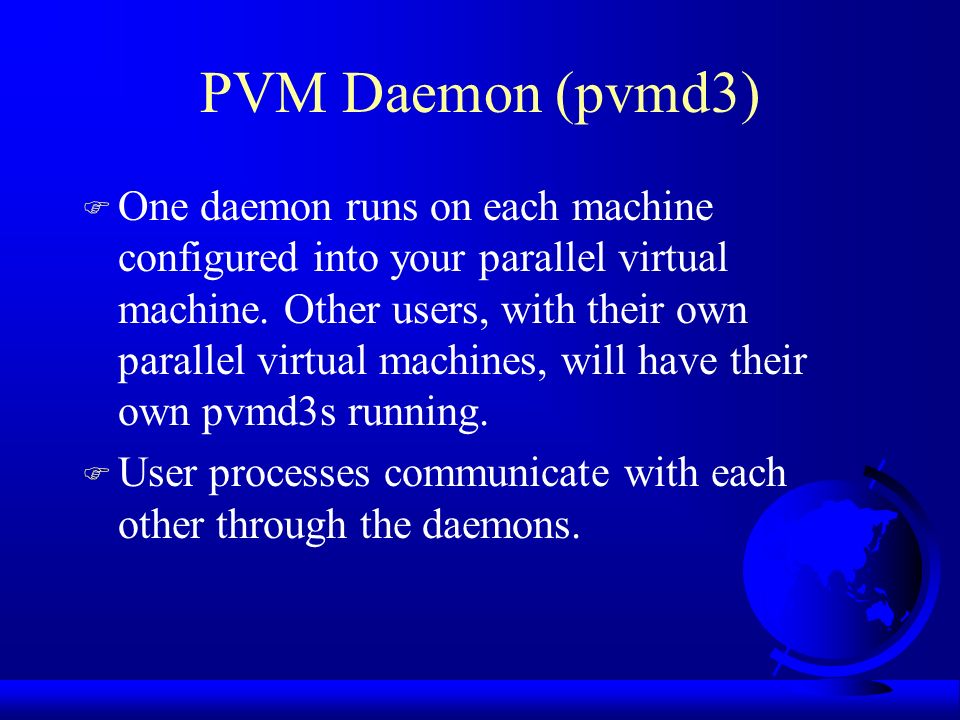 PVM Daemon (pvmd3)

One daemon runs on each machine configured into your parallel virtual machine. Other users, with their own parallel virtual machines, will have their own pvmd3s running.

User processes communicate with each other through the daemons.